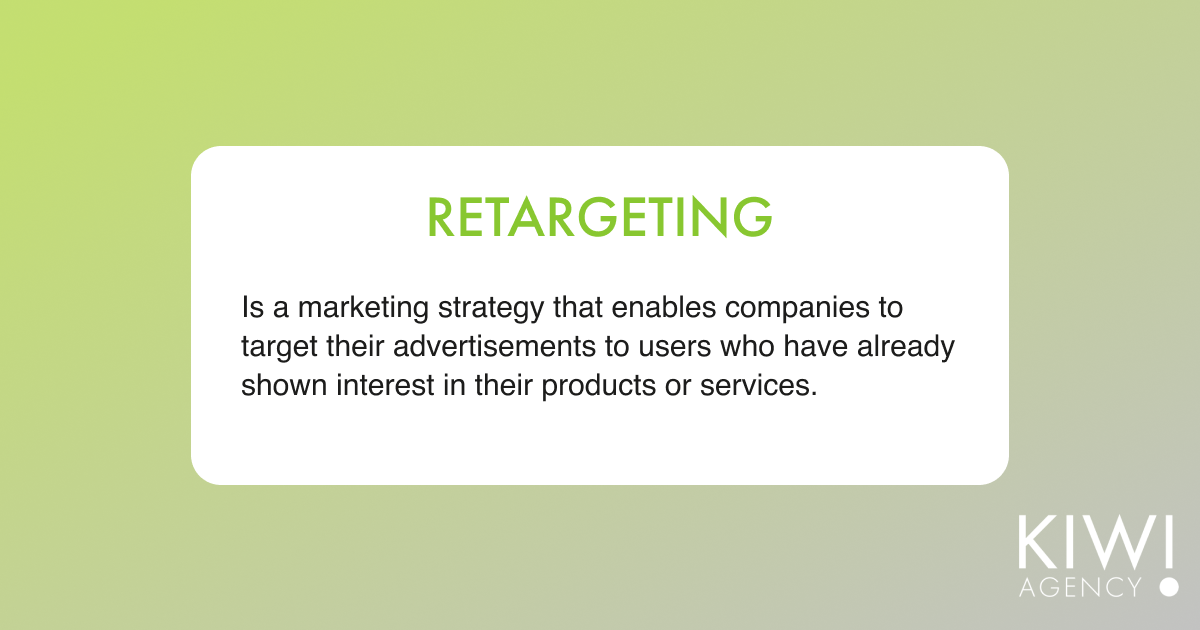 RETARGETING

Is a marketing strategy that enables companies to target their advertisements to users who have already shown interest in their products or services.

KIWI
AGENCY